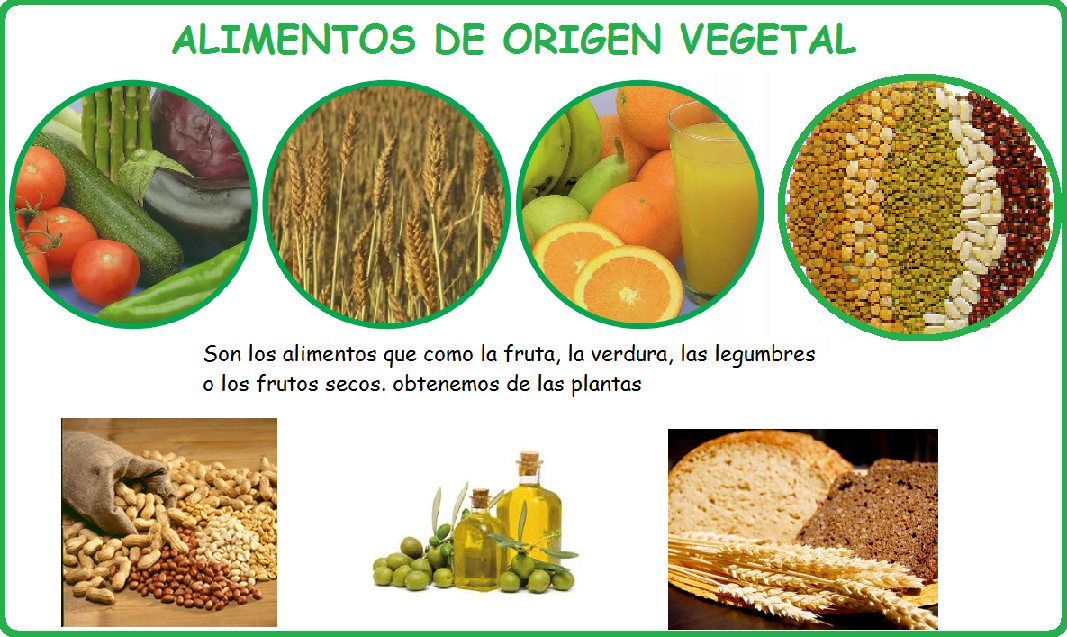 ALIMENTOS DE ORIGEN VEGETAL

Son los alimentos que como la fruta, la verdura, las legumbres o los frutos secos. obtenemos de las plantas